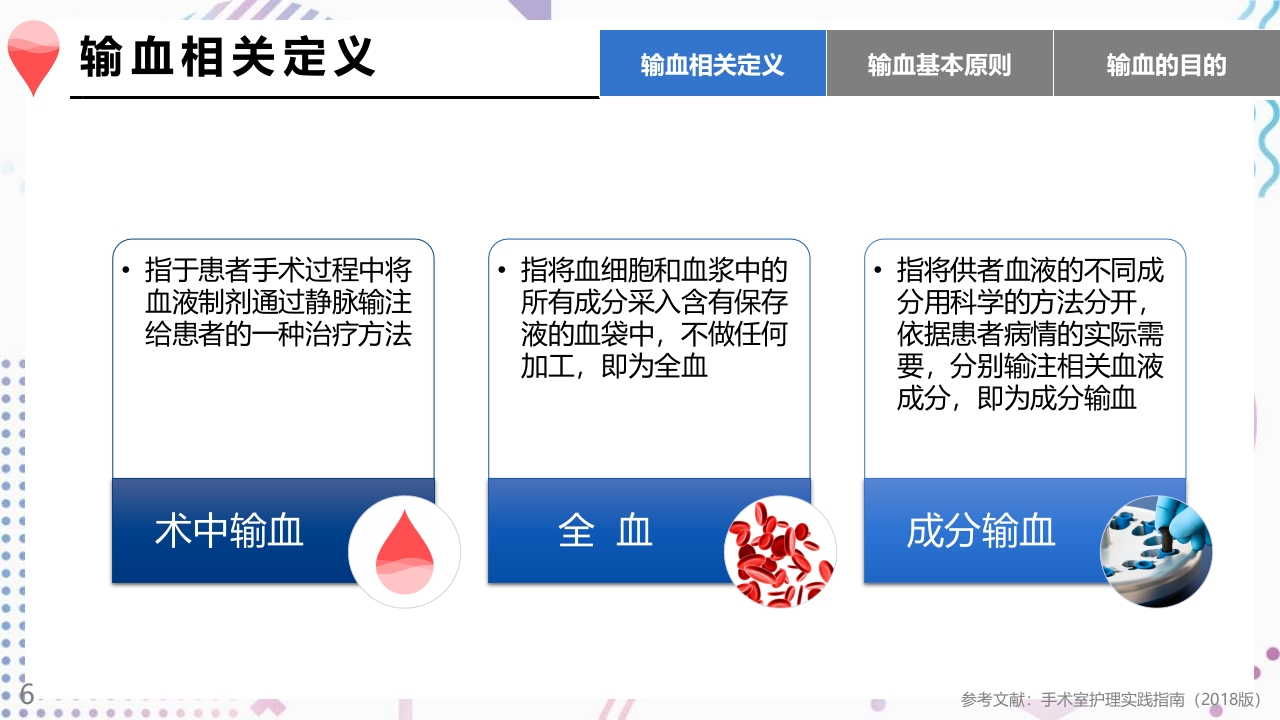 输血相关定义

输血相关定义　输血基本原则　输血的目的

• 指于患者手术过程中将血液制剂通过静脉输注给患者的一种治疗方法

术中输血

• 指将血细胞和血浆中的所有成分采入含有保存液的血袋中，不做任何加工，即为全血

全 血

• 指将供者血液的不同成分用科学的方法分开，依据患者病情的实际需要，分别输注相关血液成分，即为成分输血

成分输血

6

参考文献：手术室护理实践指南（2018版）